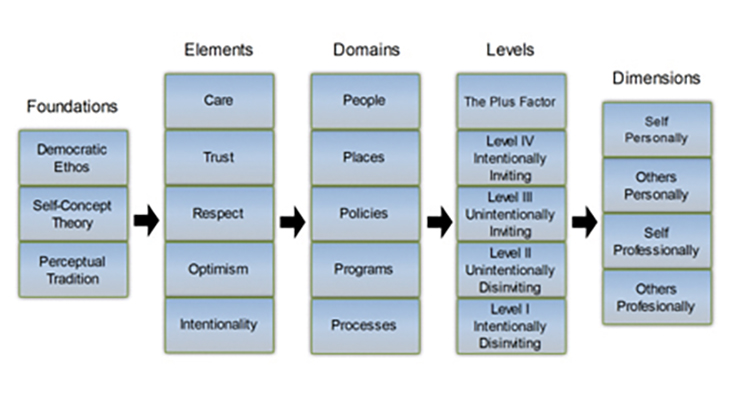 Foundations

Democratic Ethos

Self-Concept Theory

Perceptual Tradition

Elements

Care

Trust

Respect

Optimism

Intentionality

Domains

People

Places

Policies

Programs

Processes

Levels

The Plus Factor

Level IV Intentionally Inviting

Level III Unintentionally Inviting

Level II Unintentionally Disinviting

Level I Intentionally Disinviting

Dimensions

Self Personally

Others Personally

Self Professionally

Others Profesionally